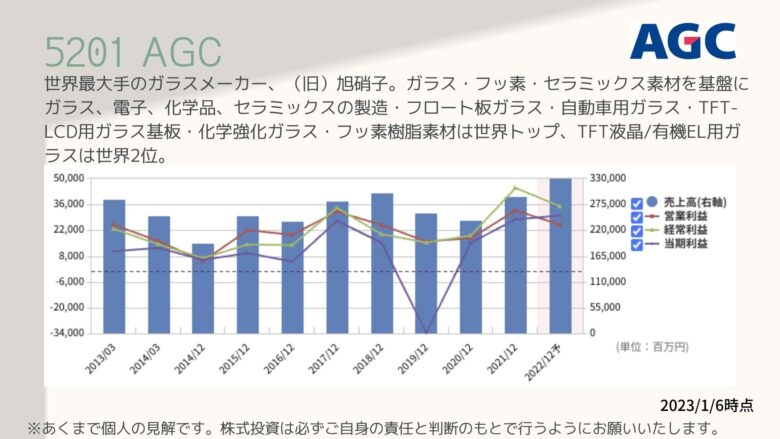 5201 AGC

AGC

世界最大手のガラスメーカー、（旧）旭硝子。ガラス・フッ素・セラミックス素材を基盤にガラス、電子、化学品、セラミックスの製造・フロート板ガラス・自動車用ガラス・TFT-LCD用ガラス基板・化学強化ガラス・フッ素樹脂素材は世界トップ、TFT液晶/有機EL用ガラスは世界2位。

50,000
36,000
22,000
8,000
-6,000
-20,000
-34,000

330,000
275,000
220,000
165,000
110,000
55,000
0

売上高(右軸)
営業利益
経常利益
当期利益

2013/03
2014/03
2014/12
2015/12
2016/12
2017/12
2018/12
2019/12
2020/12
2021/12
2022/12予

(単位：百万円)

2023/1/6時点

※あくまで個人の見解です。株式投資は必ずご自身の責任と判断のもとで行うようにお願いいたします。